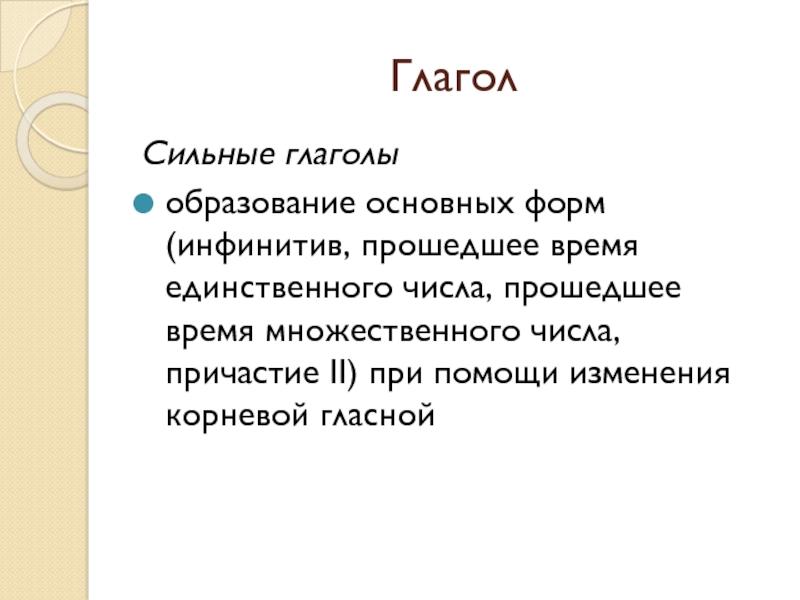 Глагол

Сильные глаголы

образование основных форм (инфинитив, прошедшее время единственного числа, прошедшее время множественного числа, причастие II) при помощи изменения корневой гласной